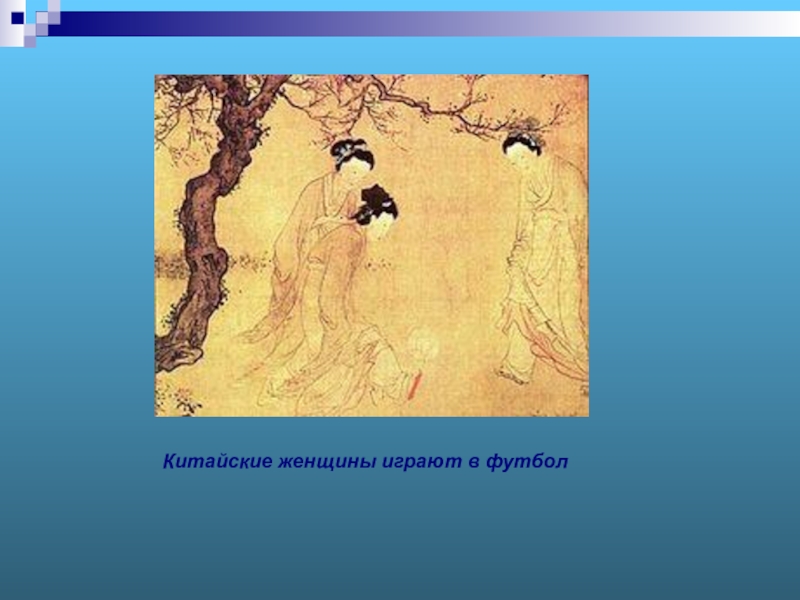 Китайские женщины играют в футбол